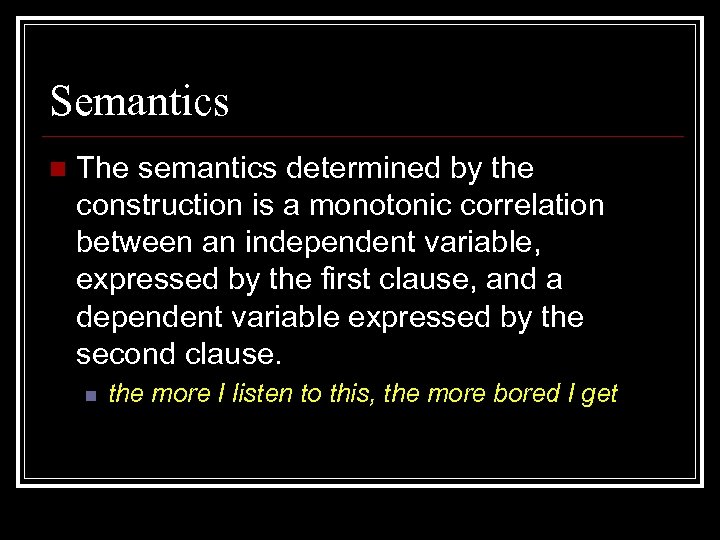 Semantics

The semantics determined by the construction is a monotonic correlation between an independent variable, expressed by the first clause, and a dependent variable expressed by the second clause.

the more I listen to this, the more bored I get